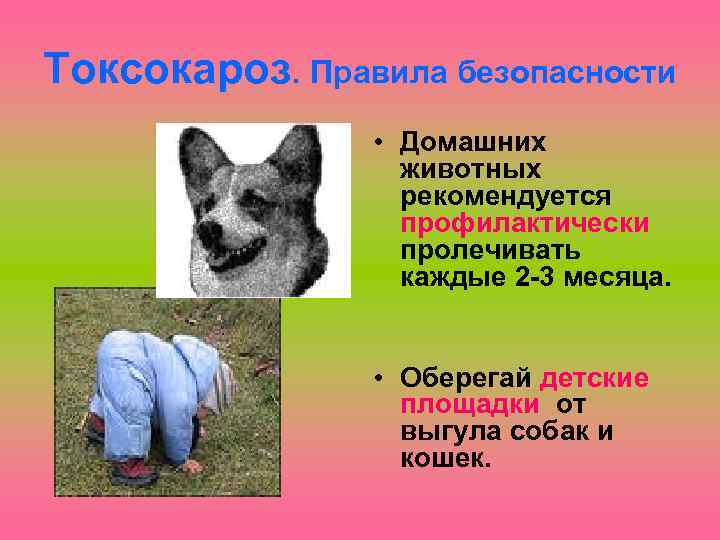 Токсокароз. Правила безопасности

• Домашних животных рекомендуется профилактически пролечивать каждые 2-3 месяца.

• Оберегай детские площадки от выгула собак и кошек.